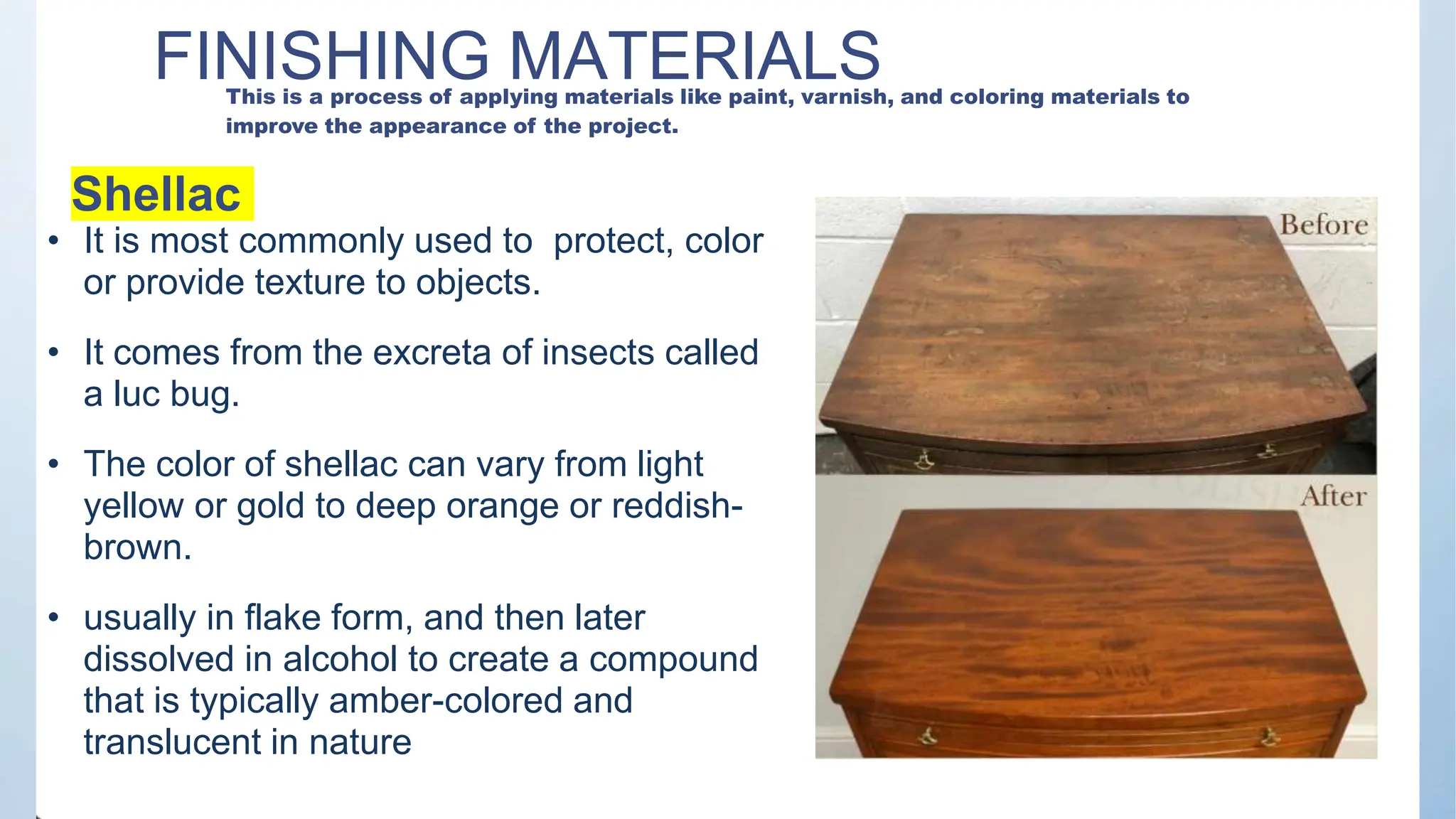 FINISHING MATERIALS

This is a process of applying materials like paint, varnish, and coloring materials to improve the appearance of the project.

Shellac

• It is most commonly used to protect, color or provide texture to objects.

• It comes from the excreta of insects called a luc bug.

• The color of shellac can vary from light yellow or gold to deep orange or reddish-brown.

• usually in flake form, and then later dissolved in alcohol to create a compound that is typically amber-colored and translucent in nature

Before

After